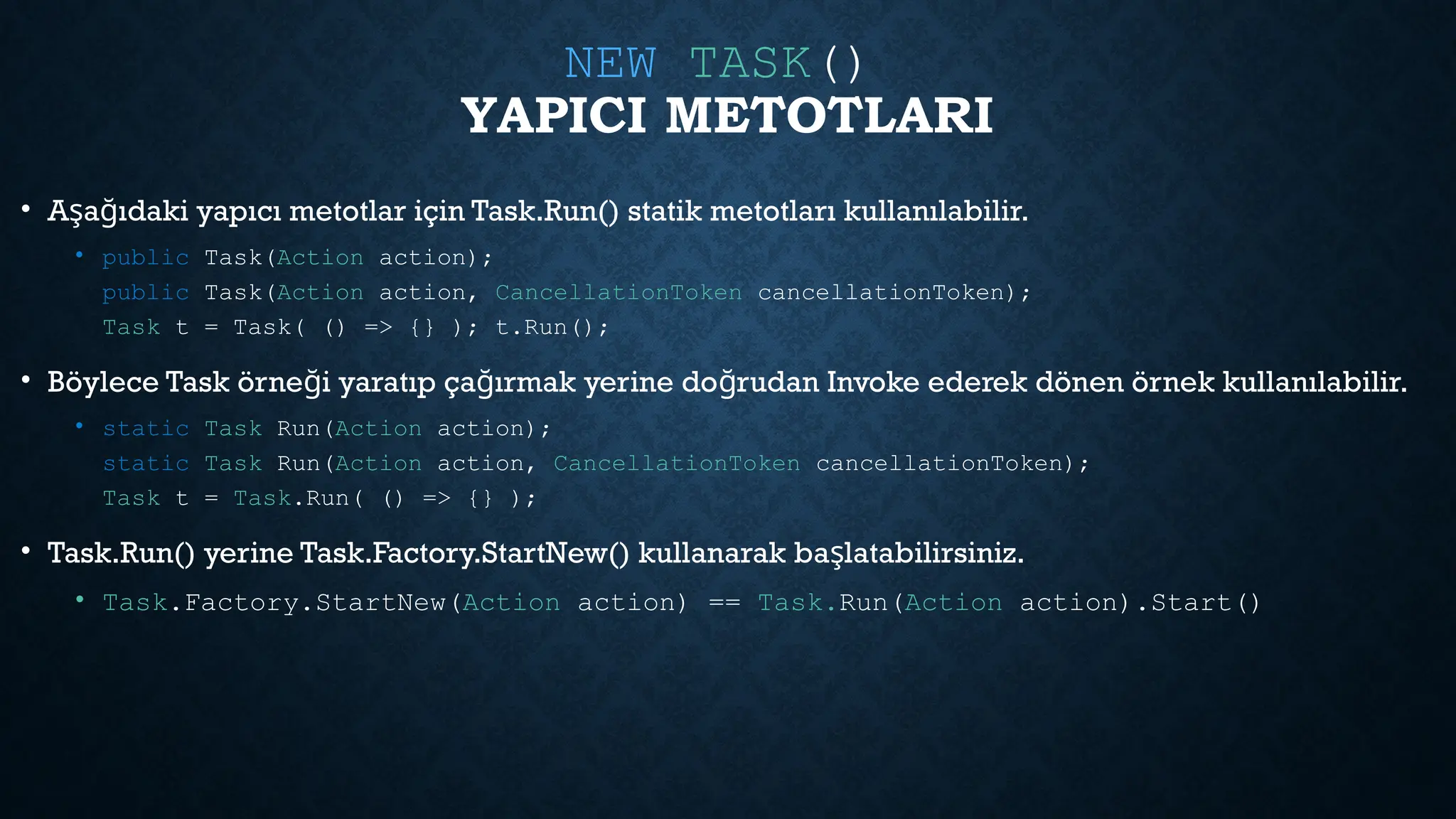 NEW TASK()
YAPICI METOTLARI

• Aşağıdaki yapıcı metotlar için Task.Run() statik metotları kullanılabilir.

• public Task(Action action);
public Task(Action action, CancellationToken cancellationToken);
Task t = Task( () => {} ); t.Run();

• Böylece Task örneği yaratıp çağırmak yerine doğrudan Invoke ederek dönen örnek kullanılabilir.

• static Task Run(Action action);
static Task Run(Action action, CancellationToken cancellationToken);
Task t = Task.Run( () => {} );

• Task.Run() yerine Task.Factory.StartNew() kullanarak başlatabilirsiniz.

• Task.Factory.StartNew(Action action) == Task.Run(Action action).Start()